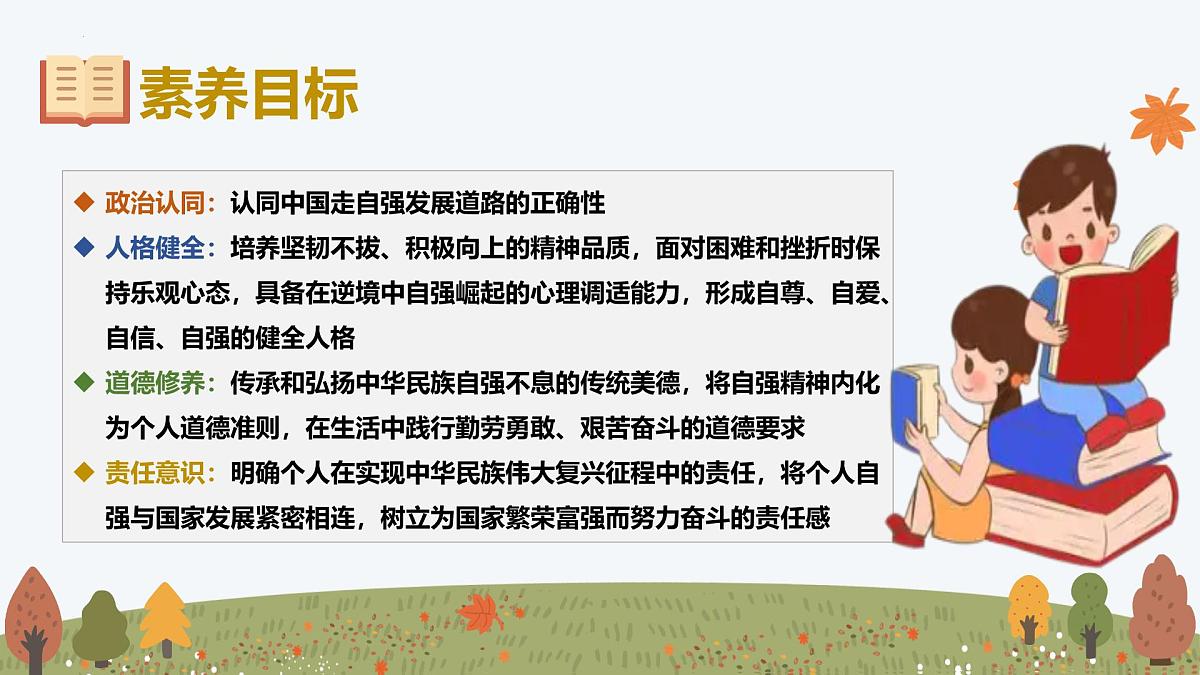 素养目标

◆ 政治认同：认同中国走自强发展道路的正确性

◆ 人格健全：培养坚韧不拔、积极向上的精神品质，面对困难和挫折时保持乐观心态，具备在逆境中自强崛起的心理调适能力，形成自尊、自爱、自信、自强的健全人格

◆ 道德修养：传承和弘扬中华民族自强不息的传统美德，将自强精神内化为个人道德准则，在生活中践行勤劳勇敢、艰苦奋斗的道德要求

◆ 责任意识：明确个人在实现中华民族伟大复兴征程中的责任，将个人自强与国家发展紧密相连，树立为国家繁荣富强而努力奋斗的责任感